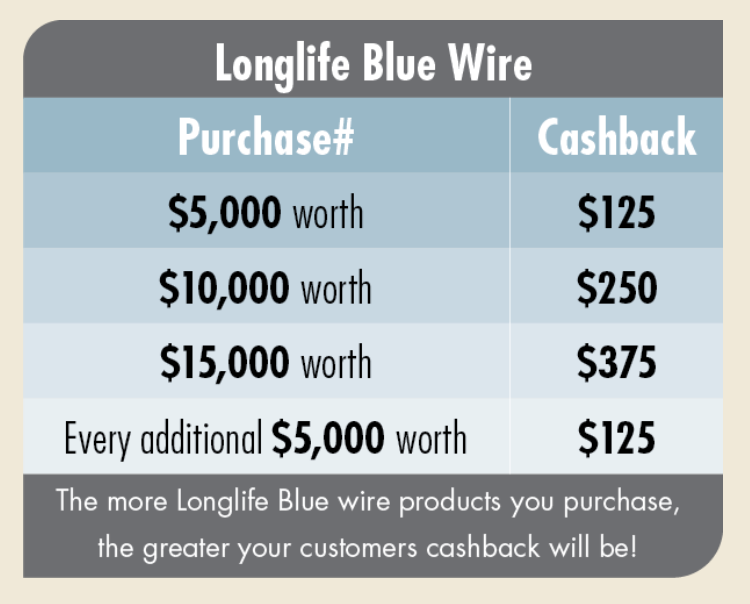 Longlife Blue Wire

| Purchase# | Cashback |
|---|---|
| \$5,000 worth | \$125 |
| \$10,000 worth | \$250 |
| \$15,000 worth | \$375 |
| Every additional \$5,000 worth | \$125 |

The more Longlife Blue wire products you purchase, the greater your customers cashback will be!